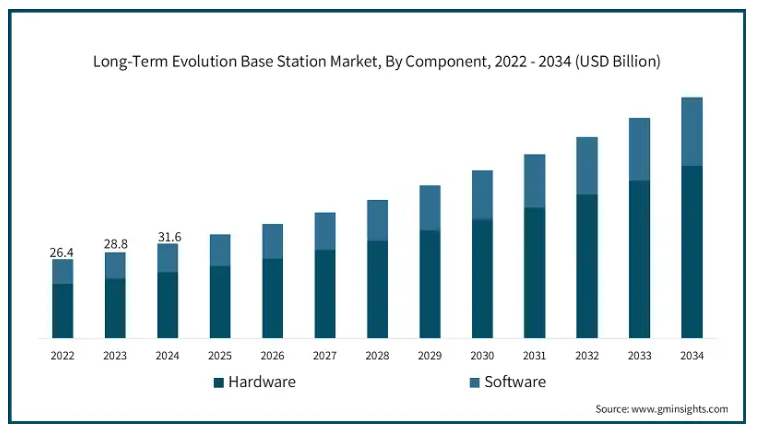 Long-Term Evolution Base Station Market, By Component, 2022 - 2034 (USD Billion)

26.4
28.8
31.6

2022 2023 2024 2025 2026 2027 2028 2029 2030 2031 2032 2033 2034

Hardware
Software

Source: www.gminsights.com